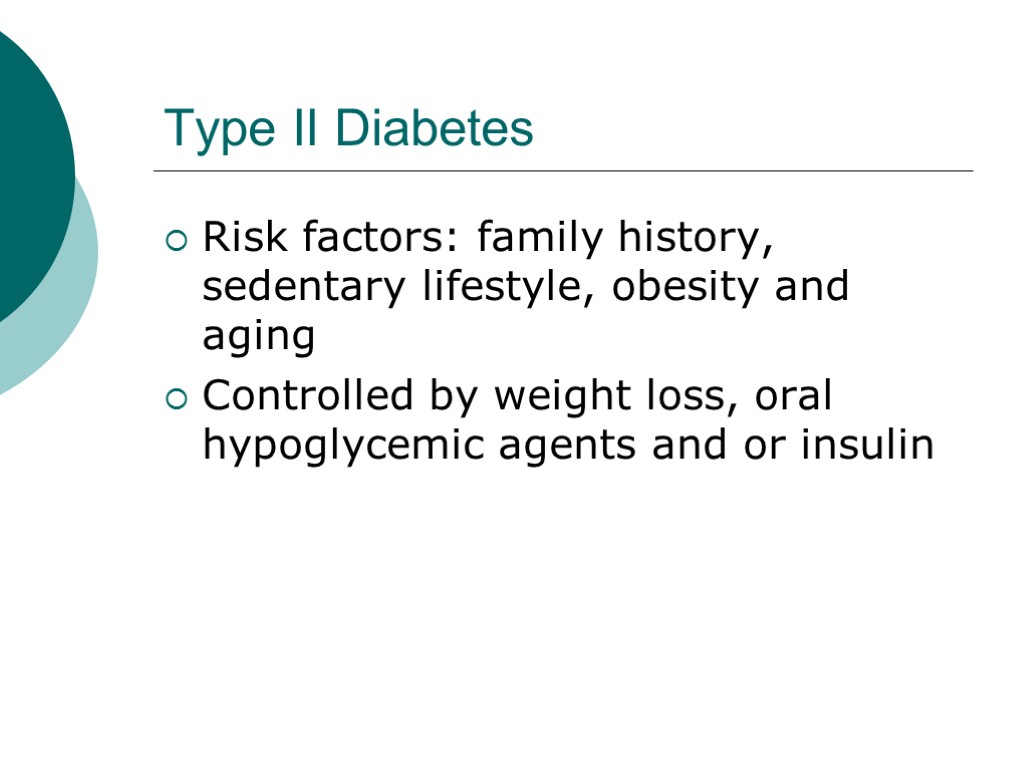 Type II Diabetes

Risk factors: family history, sedentary lifestyle, obesity and aging

Controlled by weight loss, oral hypoglycemic agents and or insulin